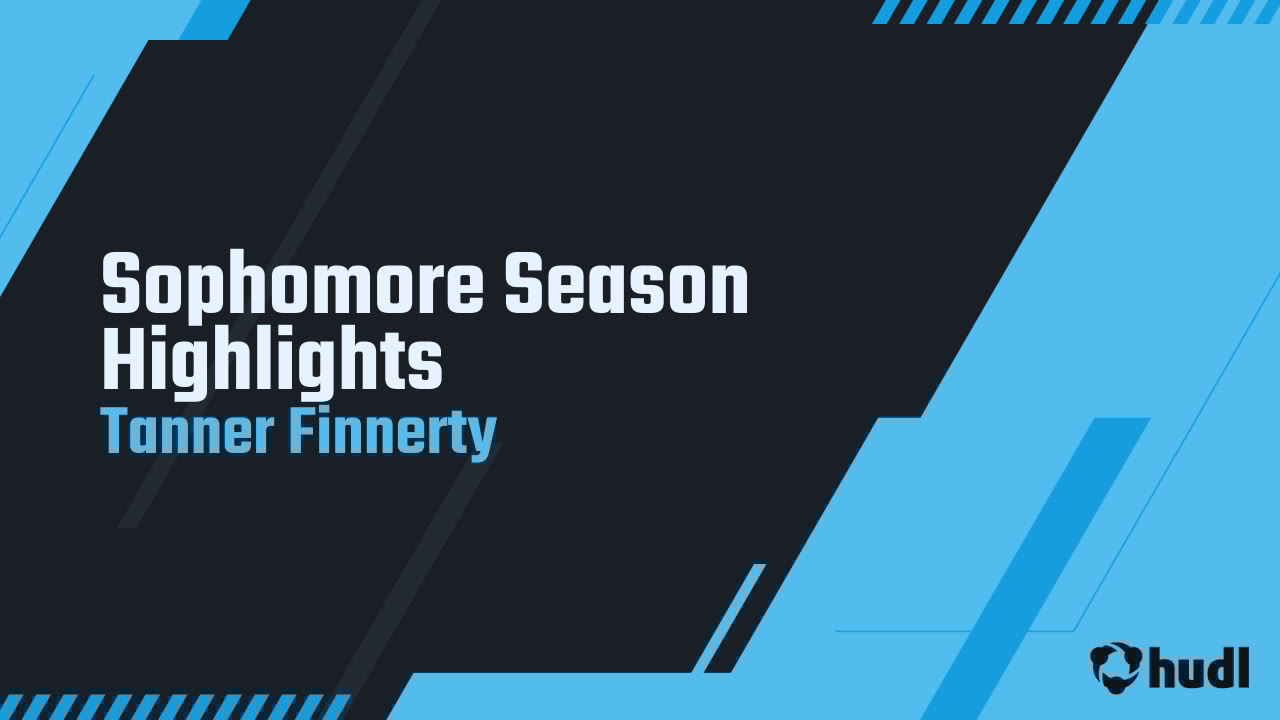 Sophomore Season Highlights
Tanner Finnerty

hudl